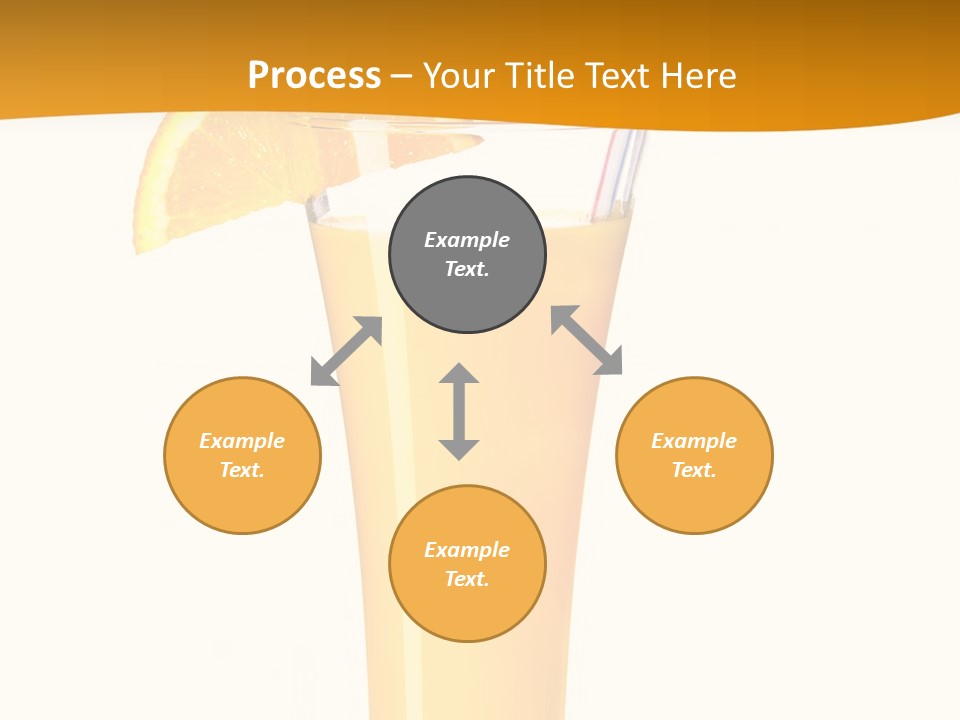 Process – Your Title Text Here

Example Text.

Example Text.

Example Text.

Example Text.